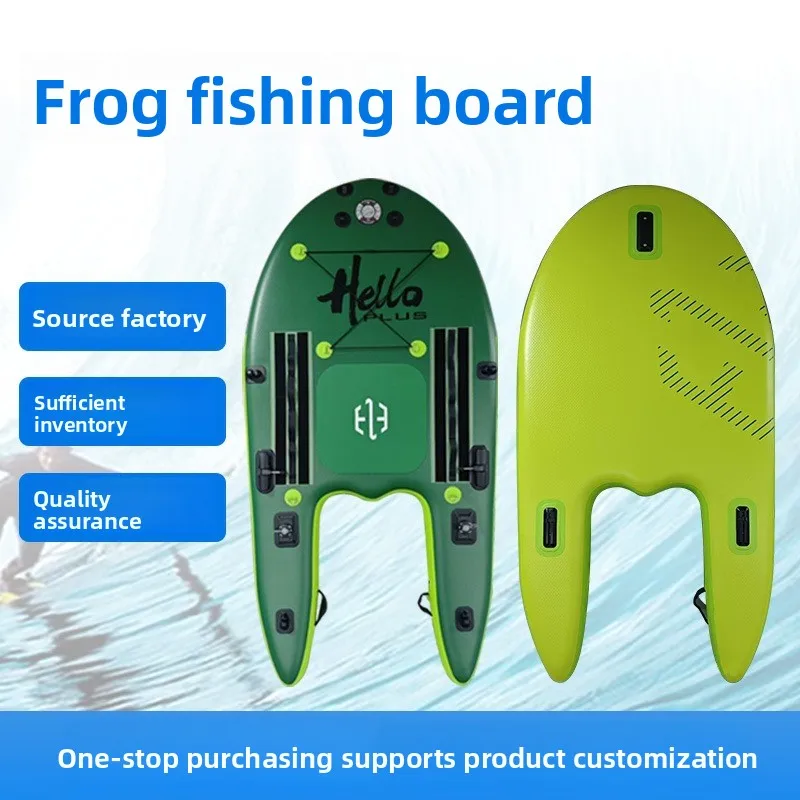 Frog fishing board

Source factory

Sufficient inventory

Quality assurance

Hello
PLUS

One-stop purchasing supports product customization